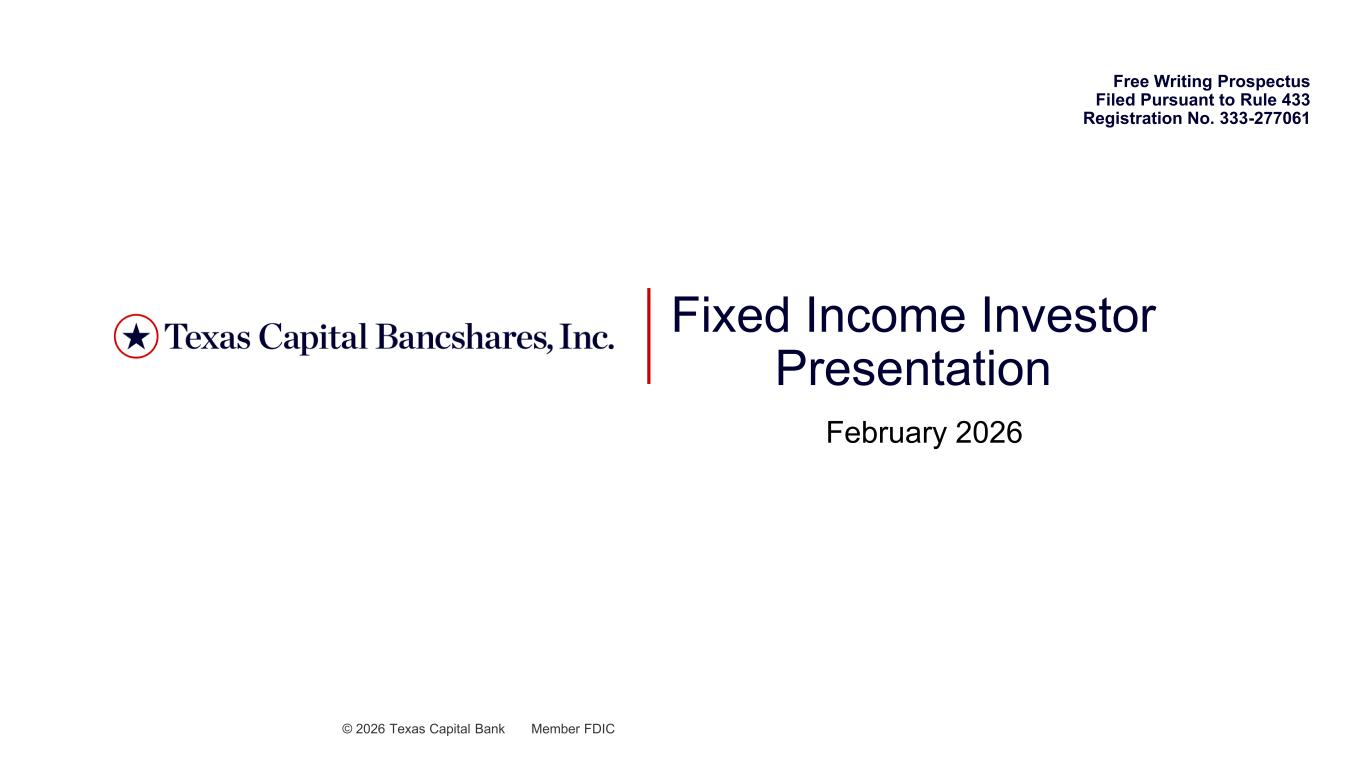 Free Writing Prospectus
Filed Pursuant to Rule 433
Registration No. 333-277061

Texas Capital Bancshares, Inc.

Fixed Income Investor Presentation

February 2026

© 2026 Texas Capital Bank Member FDIC